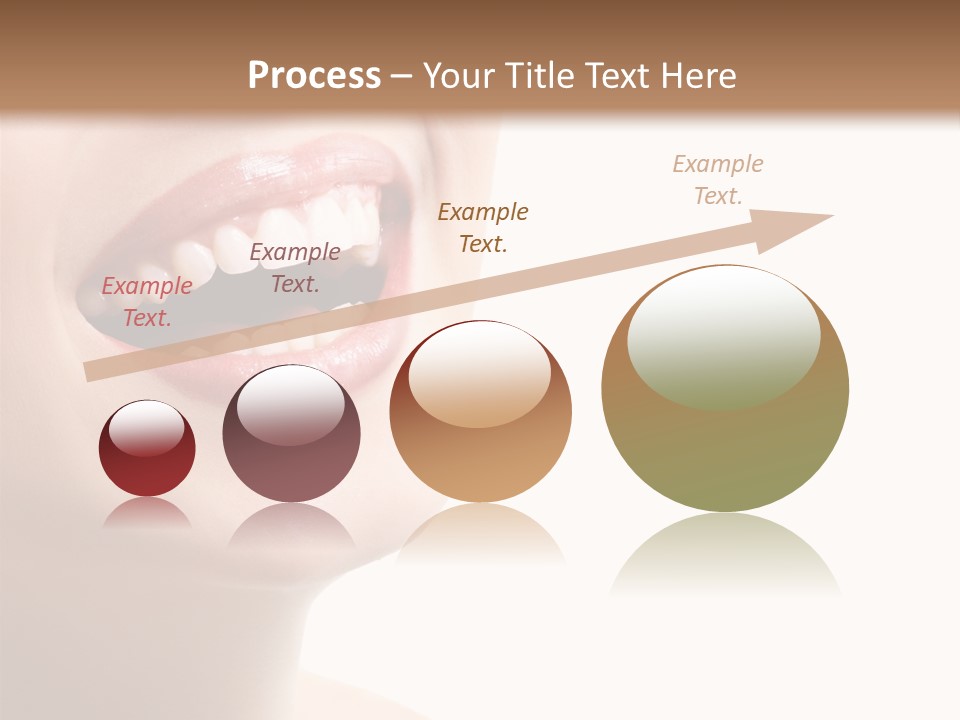 Process – Your Title Text Here

Example Text.

Example Text.

Example Text.

Example Text.